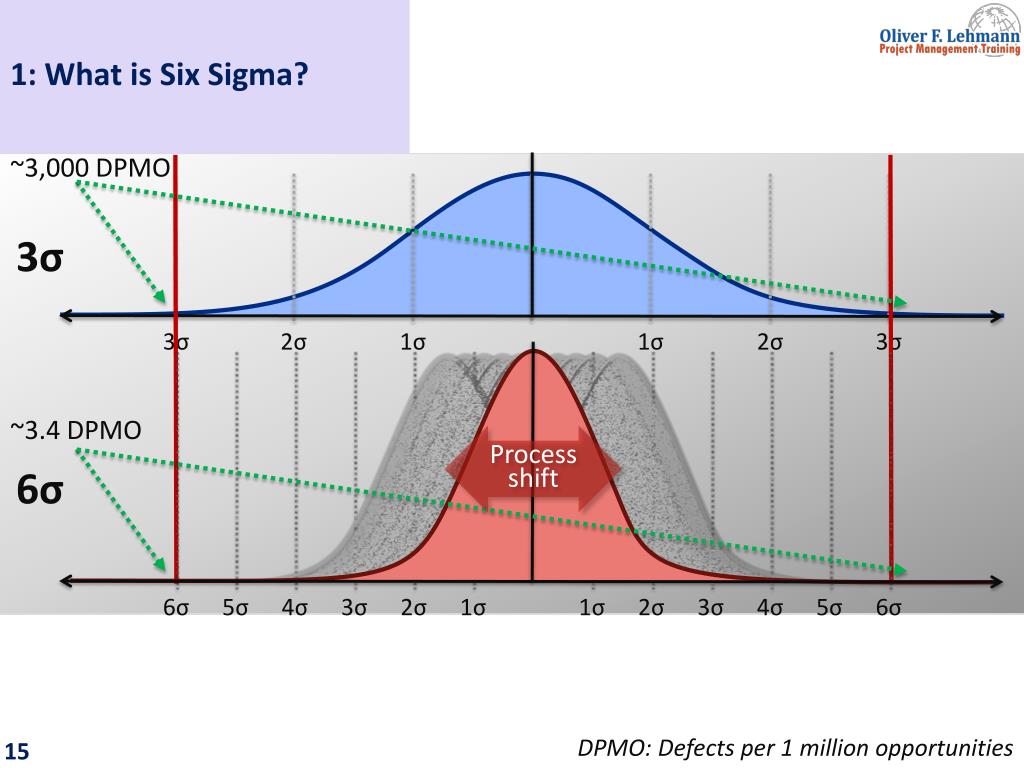 1: What is Six Sigma?

Oliver F. Lehmann
Project Management Training

~3,000 DPMO

3σ

3σ 2σ 1σ 1σ 2σ 3σ

~3.4 DPMO

6σ

Process shift

6σ 5σ 4σ 3σ 2σ 1σ 1σ 2σ 3σ 4σ 5σ 6σ

15

DPMO: Defects per 1 million opportunities